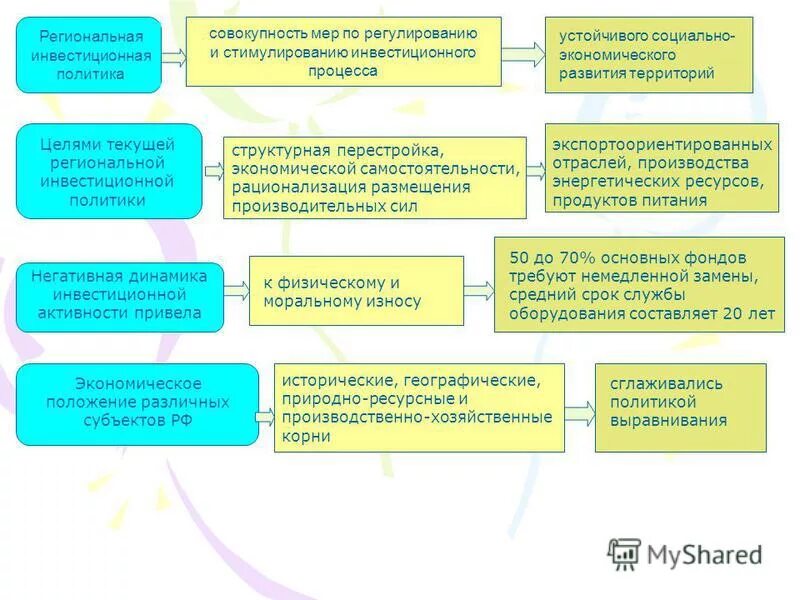 Региональная инвестиционная политика

совокупность мер по регулированию и стимулированию инвестиционного процесса

устойчивого социально-экономического развития территорий

Целями текущей региональной инвестиционной политики

структурная перестройка, экономической самостоятельности, рационализация размещения производительных сил

экспортоориентированных отраслей, производства энергетических ресурсов, продуктов питания

Негативная динамика инвестиционной активности привела

к физическому и моральному износу

50 до 70% основных фондов требуют немедленной замены, средний срок службы оборудования составляет 20 лет

Экономическое положение различных субъектов РФ

исторические, географические, природно-ресурсные и производственно-хозяйственные корни

сглаживались политикой выравнивания

MyShared